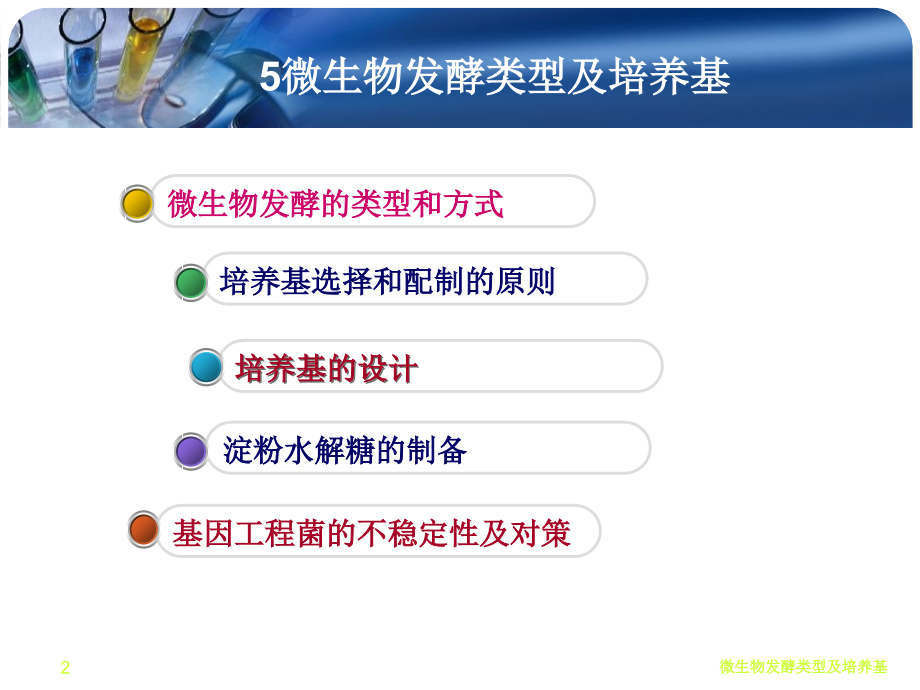 5微生物发酵类型及培养基

微生物发酵的类型和方式

培养基选择和配制的原则

培养基的设计

淀粉水解糖的制备

基因工程菌的不稳定性及对策

2

微生物发酵类型及培养基